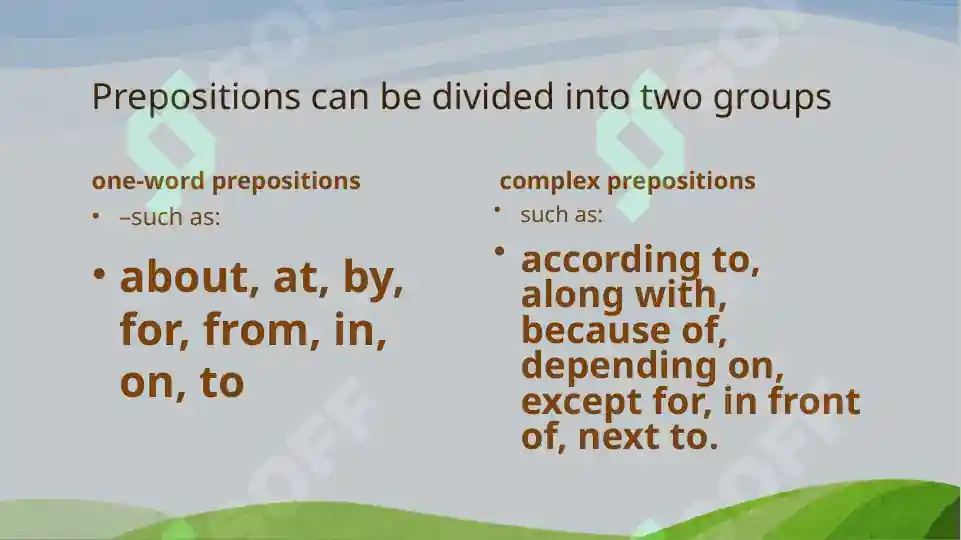 Prepositions can be divided into two groups

one-word prepositions

• –such as:

• about, at, by, for, from, in, on, to

complex prepositions

• such as:

• according to, along with, because of, depending on, except for, in front of, next to.